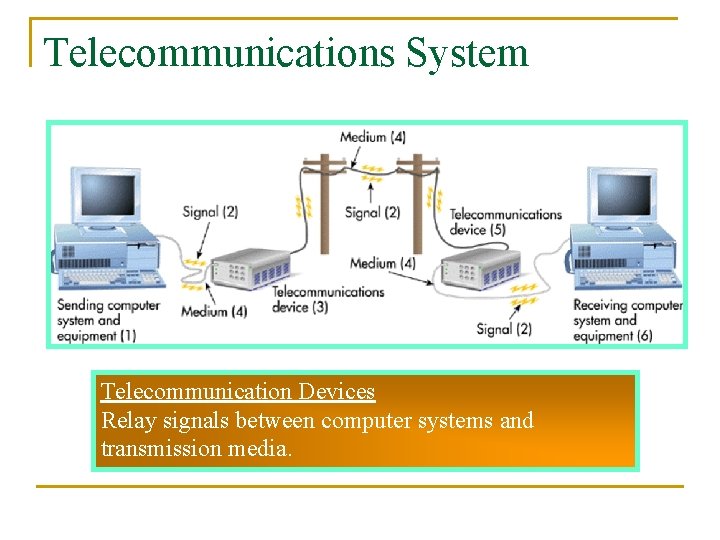 Telecommunications System

Medium (4)

Signal (2)

Signal (2)

Telecommunications device (5)

Medium (4)

Sending computer system and equipment (1)

Medium (4)

Telecommunications device (3)

Signal (2)

Receiving computer system and equipment (6)

Telecommunication Devices
Relay signals between computer systems and transmission media.